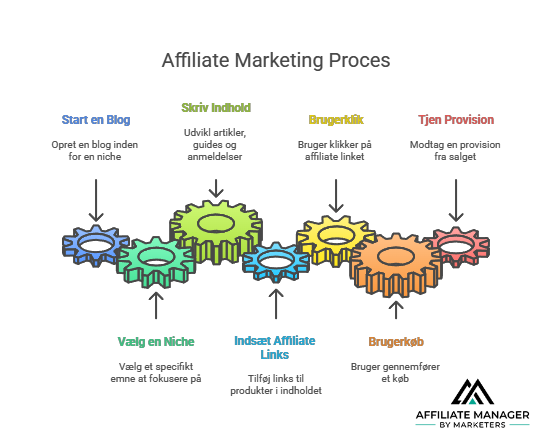 Affiliate Marketing Proces

Start en Blog

Opret en blog inden for en niche

Skriv Indhold

Udvikl artikler, guides og anmeldelser

Brugerklik

Bruger klikker på affiliate linket

Tjen Provision

Modtag en provision fra salget

Vælg en Niche

Vælg et specifikt emne at fokusere på

Indsæt Affiliate Links

Tilføj links til produkter i indholdet

Brugerkøb

Bruger gennemfører et køb

AFFILIATE MANAGER
BY MARKETERS